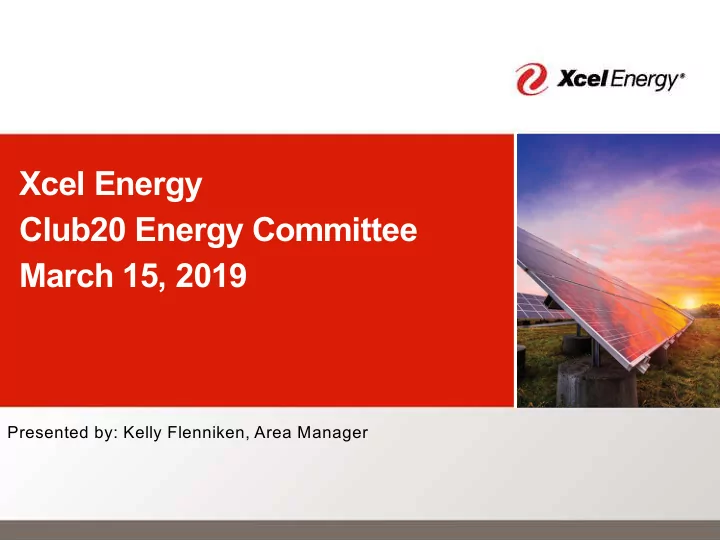 Xcel Energy®

Xcel Energy
Club20 Energy Committee
March 15, 2019

Presented by: Kelly Flenniken, Area Manager